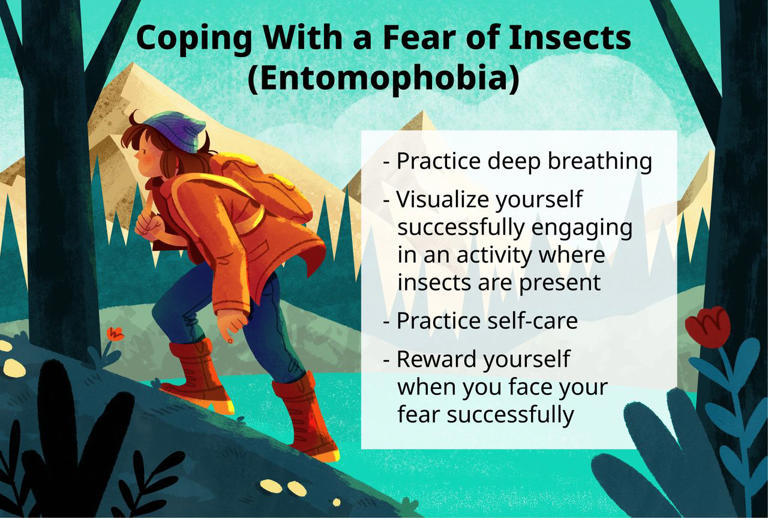 Coping With a Fear of Insects (Entomophobia)

- Practice deep breathing
- Visualize yourself successfully engaging in an activity where insects are present
- Practice self-care
- Reward yourself when you face your fear successfully